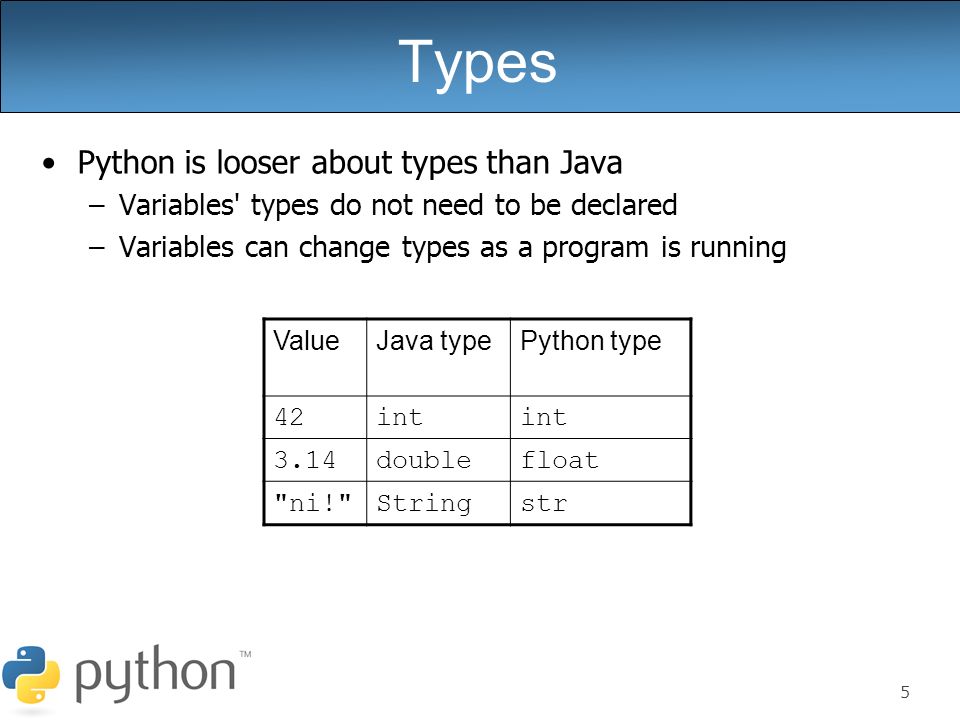 Types

• Python is looser about types than Java
– Variables' types do not need to be declared
– Variables can change types as a program is running

| Value | Java type | Python type |
|---|---|---|
| 42 | int | int |
| 3.14 | double | float |
| "ni!" | String | str |

python™

5